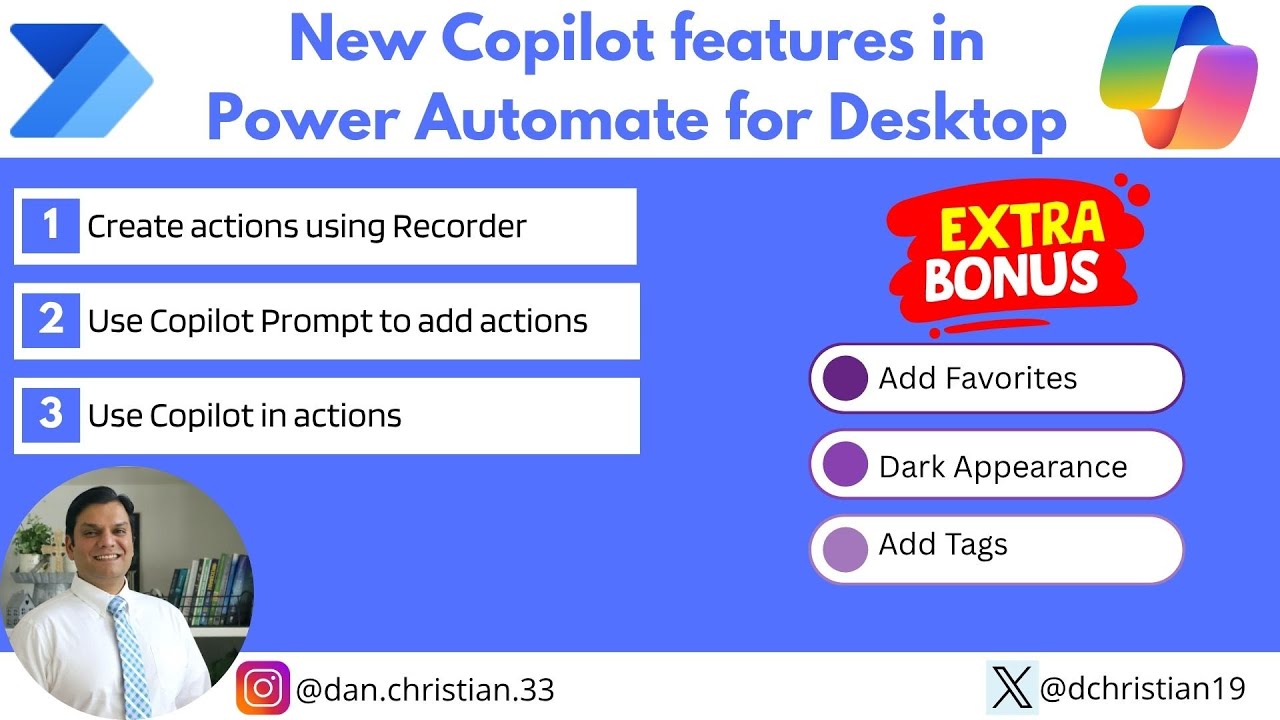 New Copilot features in Power Automate for Desktop

1 Create actions using Recorder

2 Use Copilot Prompt to add actions

3 Use Copilot in actions

EXTRA BONUS

Add Favorites

Dark Appearance

Add Tags

@dan.christian.33

@dchristian19